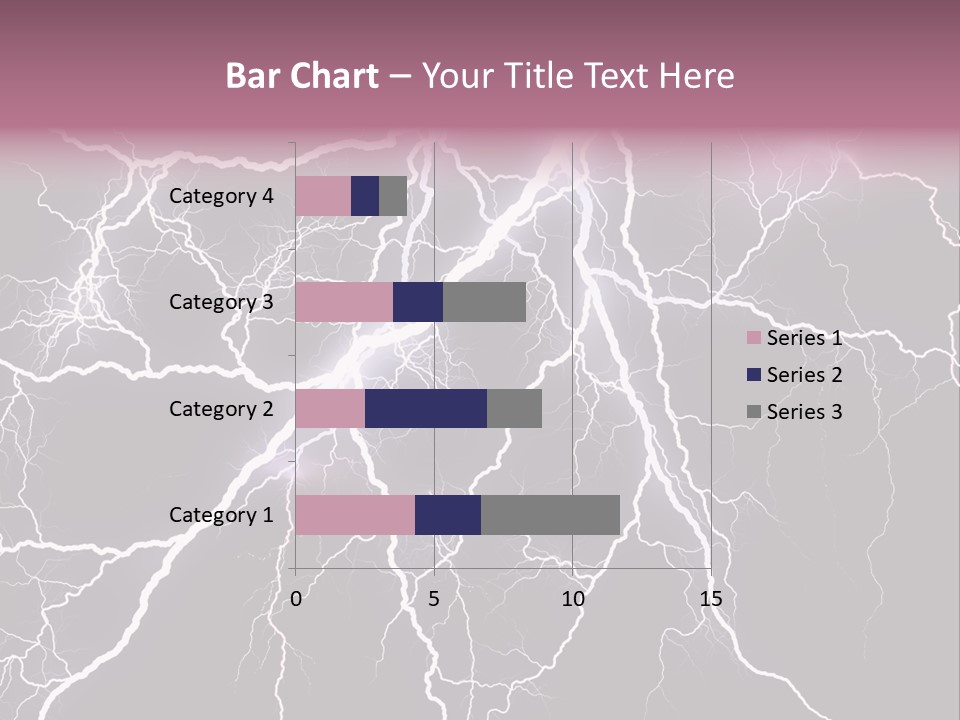 Bar Chart – Your Title Text Here

Category 4
Category 3
Category 2
Category 1

0
5
10
15

Series 1
Series 2
Series 3